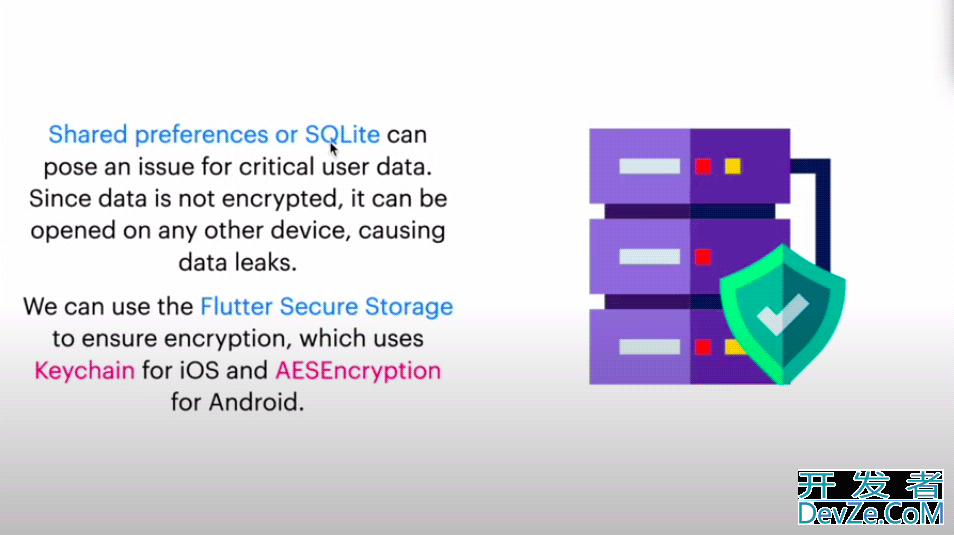 Shared preferences or SQLite can pose an issue for critical user data. Since data is not encrypted, it can be opened on any other device, causing data leaks.

We can use the Flutter Secure Storage to ensure encryption, which uses Keychain for iOS and AESEncryption for Android.

开发者
DevZe.CoM